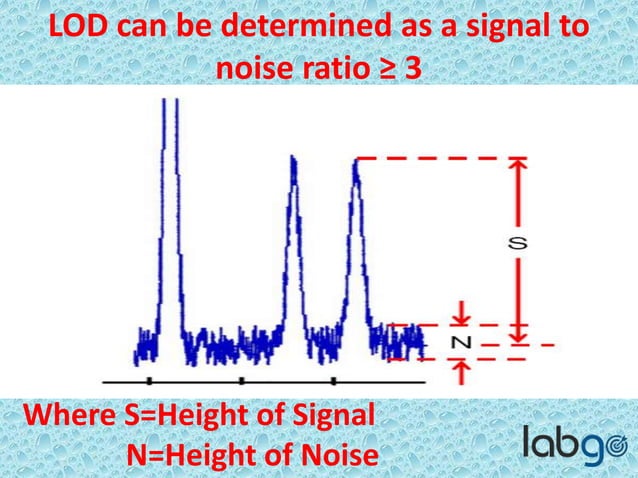 LOD can be determined as a signal to noise ratio ≥ 3

S

N

Where S=Height of Signal
N=Height of Noise

labgo